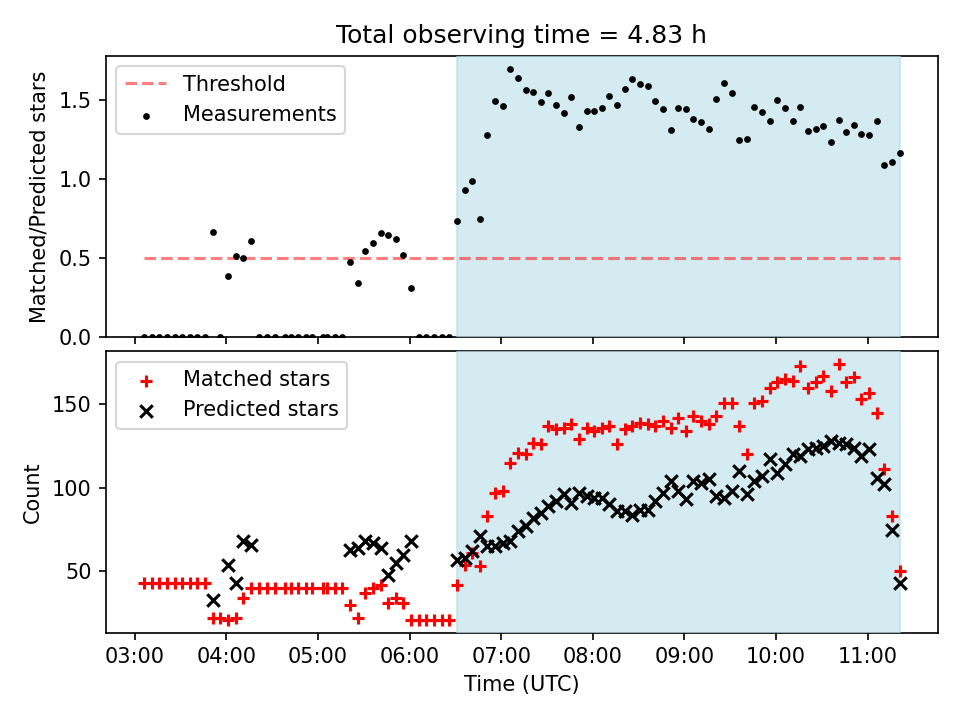 Total observing time = 4.83 h

Threshold
Measurements

Matched/Predicted stars

1.5
1.0
0.5
0.0

Matched stars
Predicted stars

Count

150
100
50

03:00
04:00
05:00
06:00
07:00
08:00
09:00
10:00
11:00

Time (UTC)